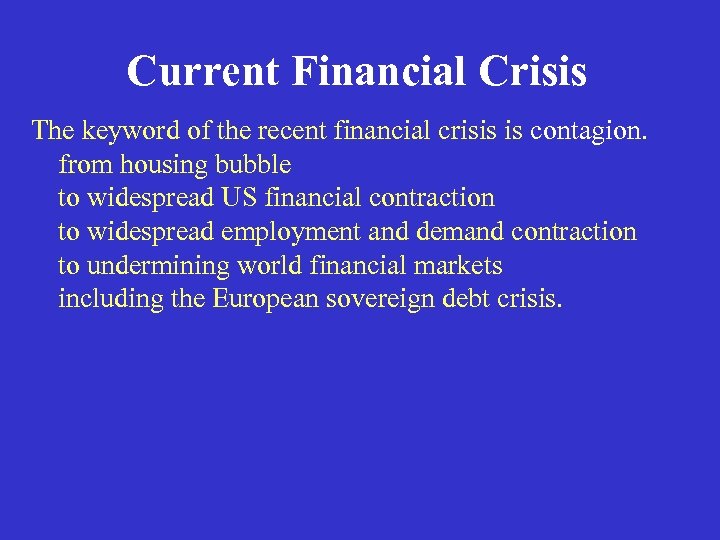 Current Financial Crisis

The keyword of the recent financial crisis is contagion.
from housing bubble
to widespread US financial contraction
to widespread employment and demand contraction
to undermining world financial markets
including the European sovereign debt crisis.